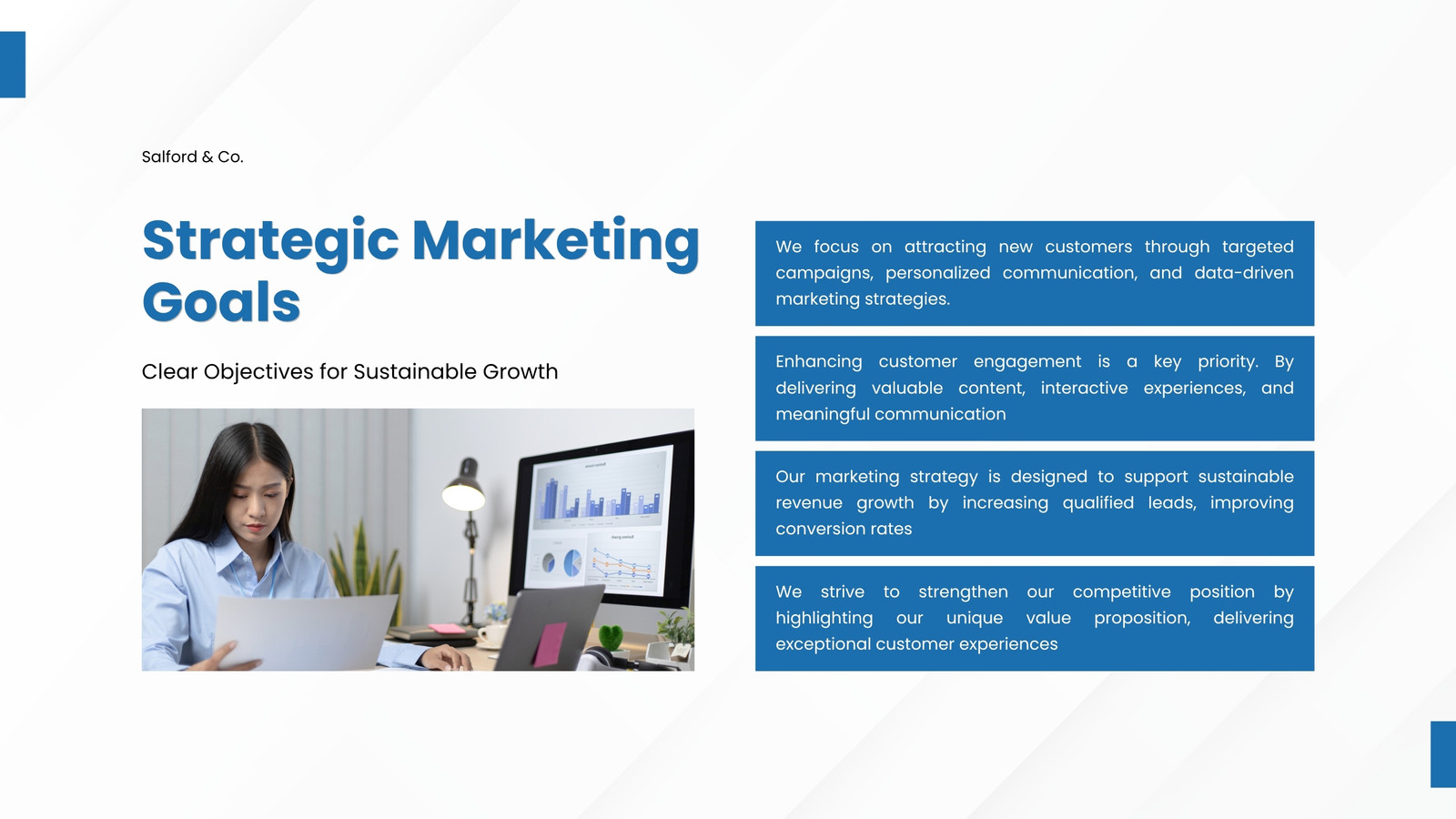 Salford & Co.

Strategic Marketing Goals

Clear Objectives for Sustainable Growth

We focus on attracting new customers through targeted campaigns, personalized communication, and data-driven marketing strategies.

Enhancing customer engagement is a key priority. By delivering valuable content, interactive experiences, and meaningful communication

Our marketing strategy is designed to support sustainable revenue growth by increasing qualified leads, improving conversion rates

We strive to strengthen our competitive position by highlighting our unique value proposition, delivering exceptional customer experiences